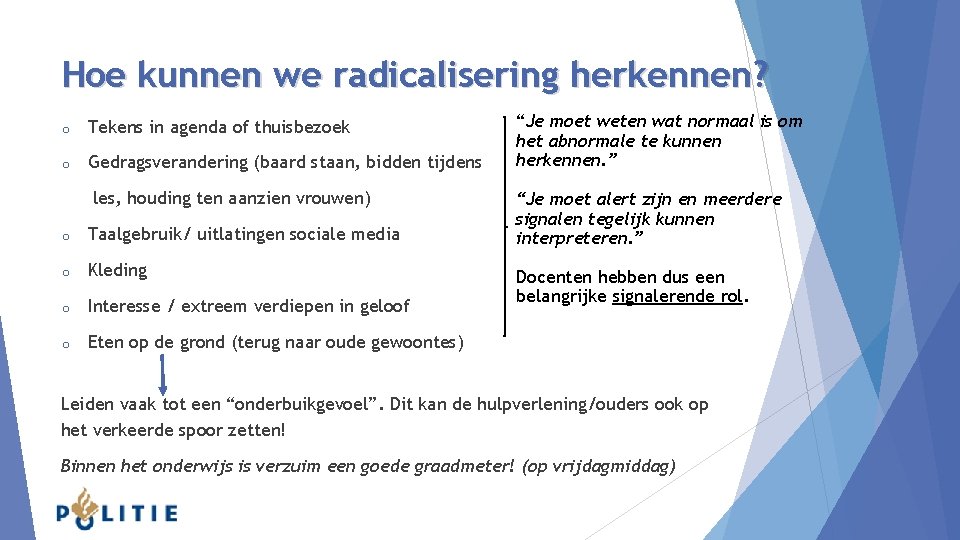 Hoe kunnen we radicalisering herkennen?

o Tekens in agenda of thuisbezoek

o Gedragsverandering (baard staan, bidden tijdens les, houding ten aanzien vrouwen)

o Taalgebruik/ uitlatingen sociale media

o Kleding

o Interesse / extreem verdiepen in geloof

o Eten op de grond (terug naar oude gewoontes)

“Je moet weten wat normaal is om het abnormale te kunnen herkennen.”

“Je moet alert zijn en meerdere signalen tegelijk kunnen interpreteren.”

Docenten hebben dus een belangrijke signalerende rol.

Leiden vaak tot een “onderbuikgevoel”. Dit kan de hulpverlening/ouders ook op het verkeerde spoor zetten!

Binnen het onderwijs is verzuim een goede graadmeter! (op vrijdagmiddag)

POLITIE